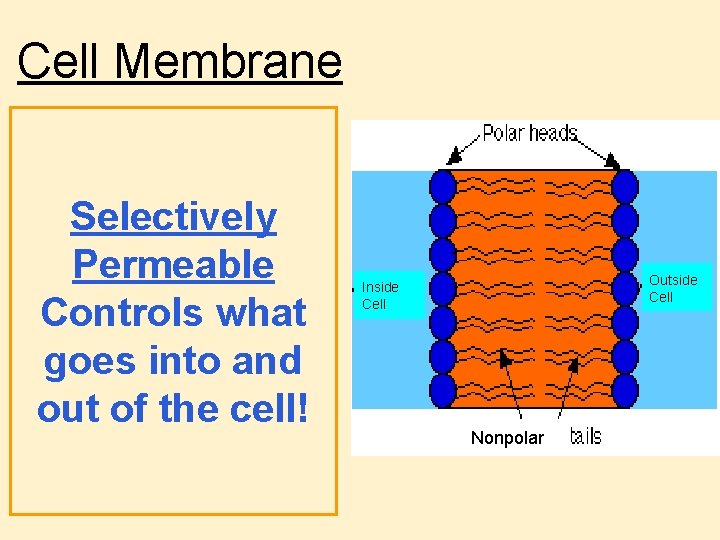 Cell Membrane

Selectively Permeable
Controls what goes into and out of the cell!

Polar heads

Inside Cell

Outside Cell

Nonpolar tails